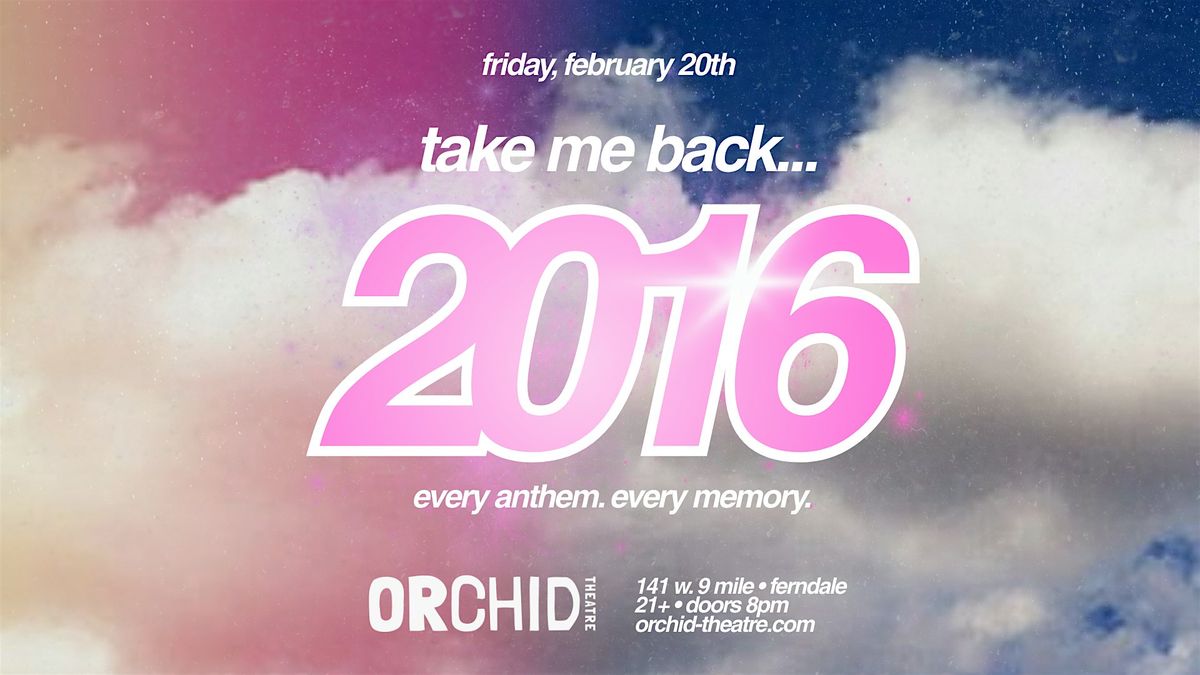 friday, february 20th

take me back...

2016

every anthem. every memory.

ORCHID THEATRE

141 w. 9 mile • ferndale
21+ • doors 8pm
orchid-theatre.com